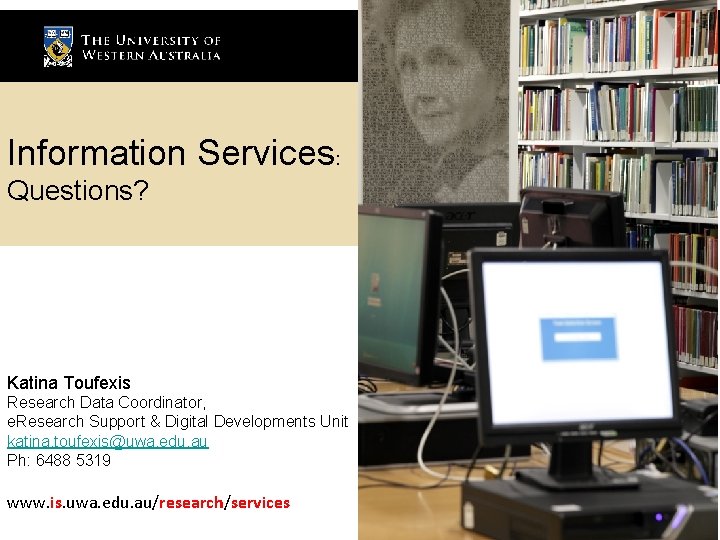 THE UNIVERSITY OF
WESTERN AUSTRALIA

Information Services:
Questions?

Katina Toufexis
Research Data Coordinator,
eResearch Support & Digital Developments Unit
katina.toufexis@uwa.edu.au
Ph: 6488 5319

www.is.uwa.edu.au/research/services